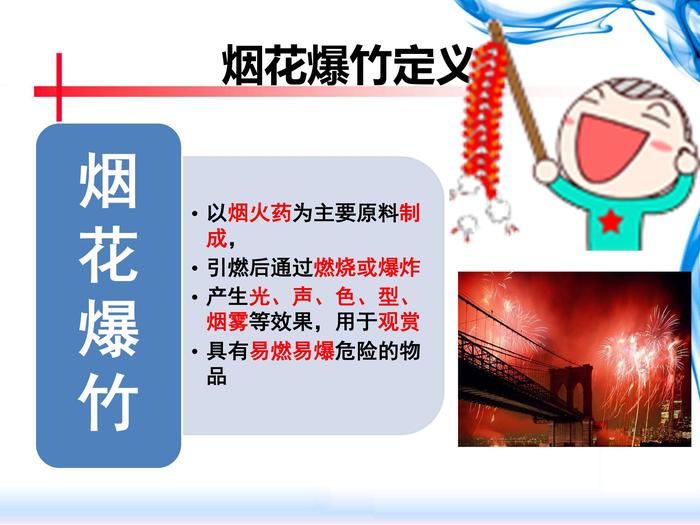 烟花爆竹定义

烟花爆竹

• 以烟火药为主要原料制成，
• 引燃后通过燃烧或爆炸
• 产生光、声、色、型、烟雾等效果，用于观赏
• 具有易燃易爆危险的物品